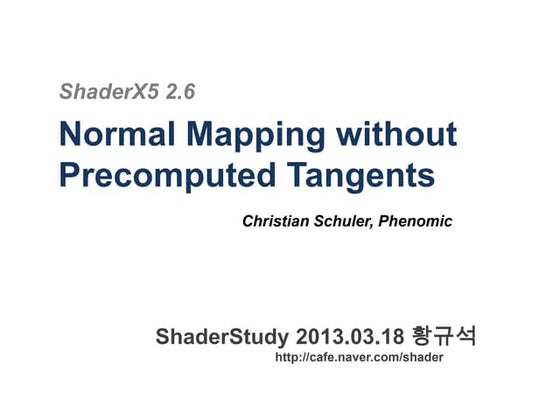 ShaderX5 2.6

Normal Mapping without Precomputed Tangents

Christian Schuler, Phenomic

ShaderStudy 2013.03.18 황규석
http://cafe.naver.com/shader